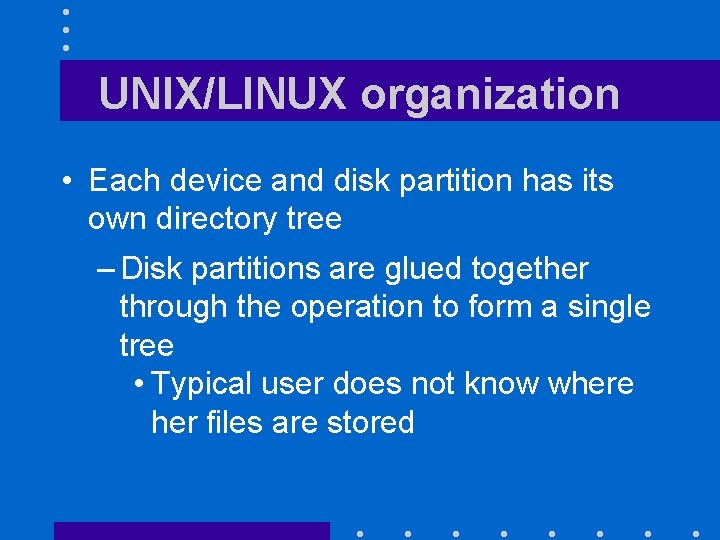 UNIX/LINUX organization

• Each device and disk partition has its own directory tree

– Disk partitions are glued together through the operation to form a single tree

• Typical user does not know where her files are stored